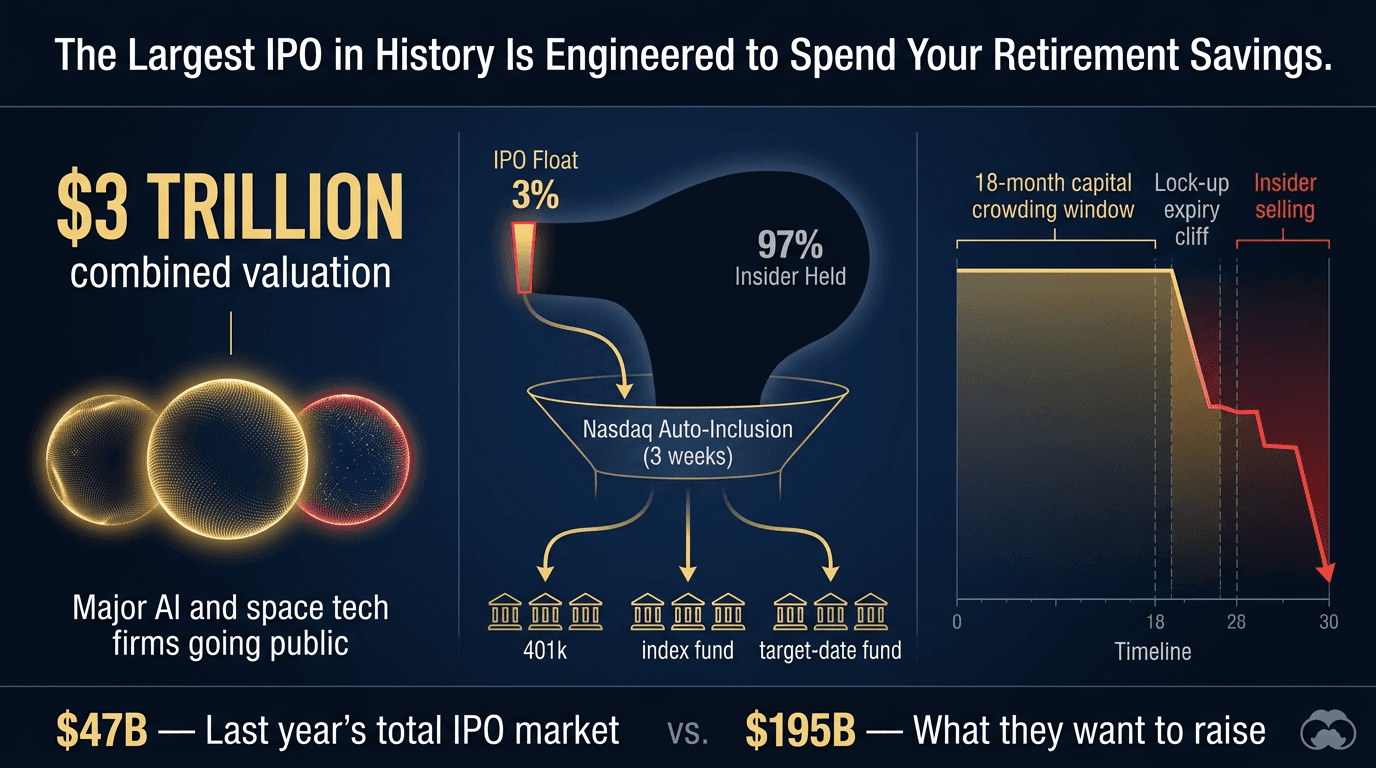 The Largest IPO in History Is Engineered to Spend Your Retirement Savings.

$3 TRILLION
combined valuation

Major AI and space tech firms going public

IPO Float
3%

97%
Insider Held

Nasdaq Auto-Inclusion
(3 weeks)

401k

index fund

target-date fund

18-month capital crowding window

Lock-up expiry cliff

Insider selling

0
18
28
30
Timeline

$47B — Last year's total IPO market vs. $195B — What they want to raise